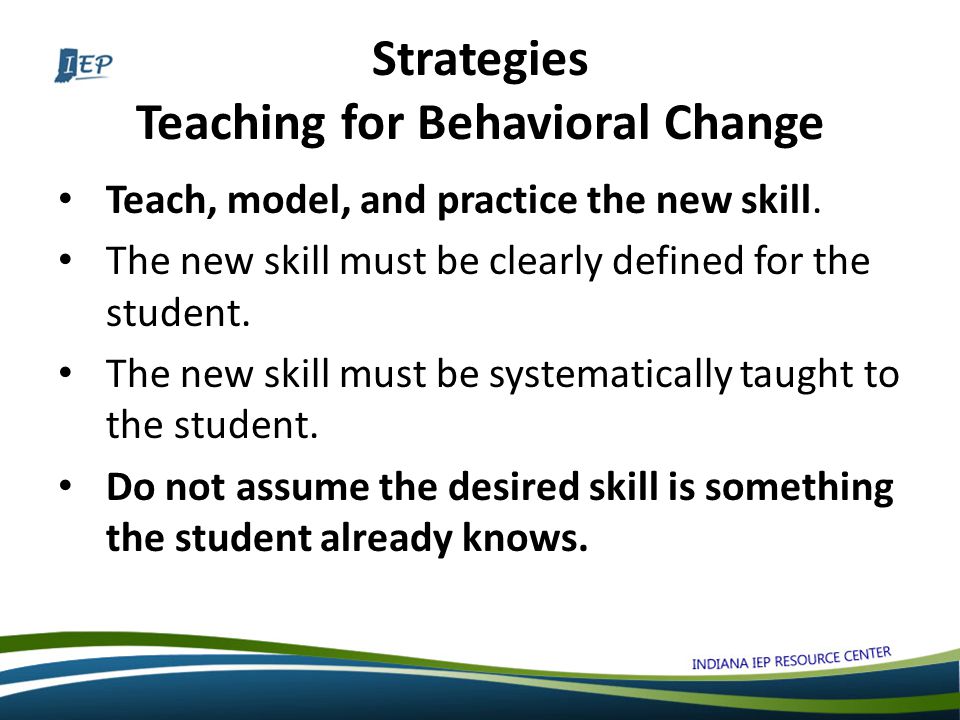 IEP

Strategies
Teaching for Behavioral Change

• Teach, model, and practice the new skill.
• The new skill must be clearly defined for the student.
• The new skill must be systematically taught to the student.
• Do not assume the desired skill is something the student already knows.

INDIANA IEP RESOURCE CENTER